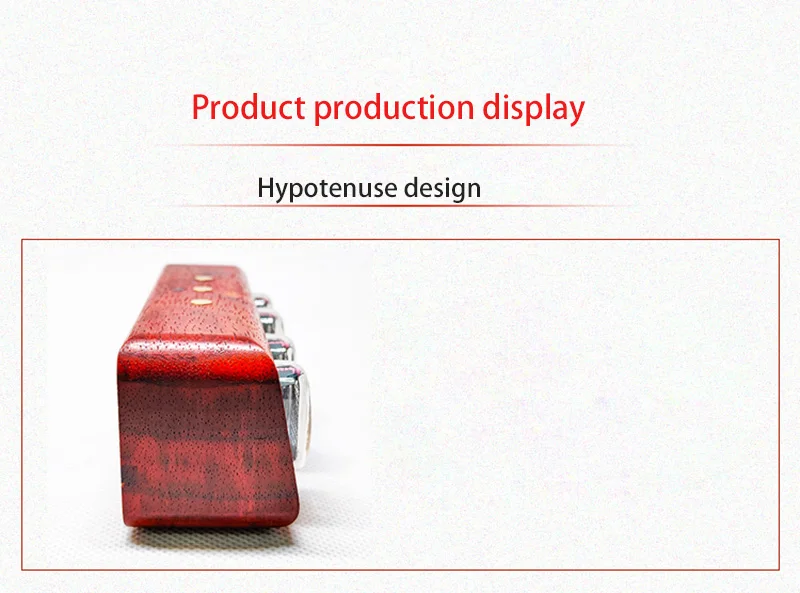 Product production display

Hypotenuse design